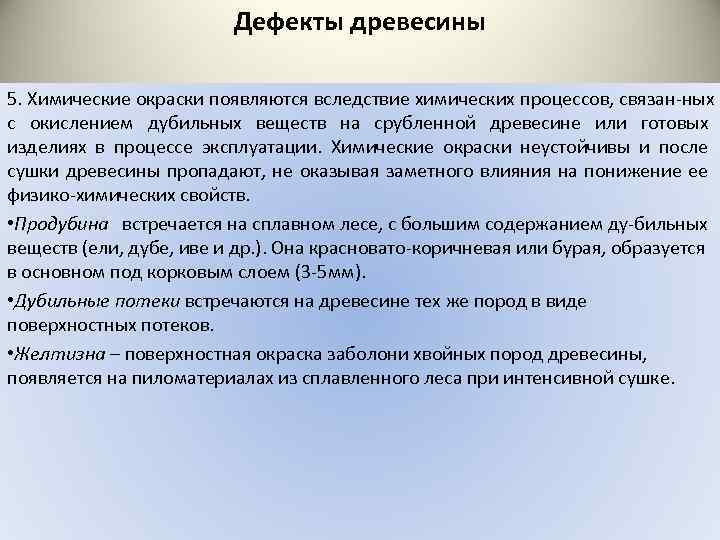 Дефекты древесины

5. Химические окраски появляются вследствие химических процессов, связан-ных с окислением дубильных веществ на срубленной древесине или готовых изделиях в процессе эксплуатации. Химические окраски неустойчивы и после сушки древесины пропадают, не оказывая заметного влияния на понижение ее физико-химических свойств.

•Продубина встречается на сплавном лесе, с большим содержанием ду-бильных веществ (ели, дубе, иве и др.). Она красновато-коричневая или бурая, образуется в основном под корковым слоем (3-5мм).

•Дубильные потеки встречаются на древесине тех же пород в виде поверхностных потеков.

•Желтизна – поверхностная окраска заболони хвойных пород древесины, появляется на пиломатериалах из сплавленного леса при интенсивной сушке.